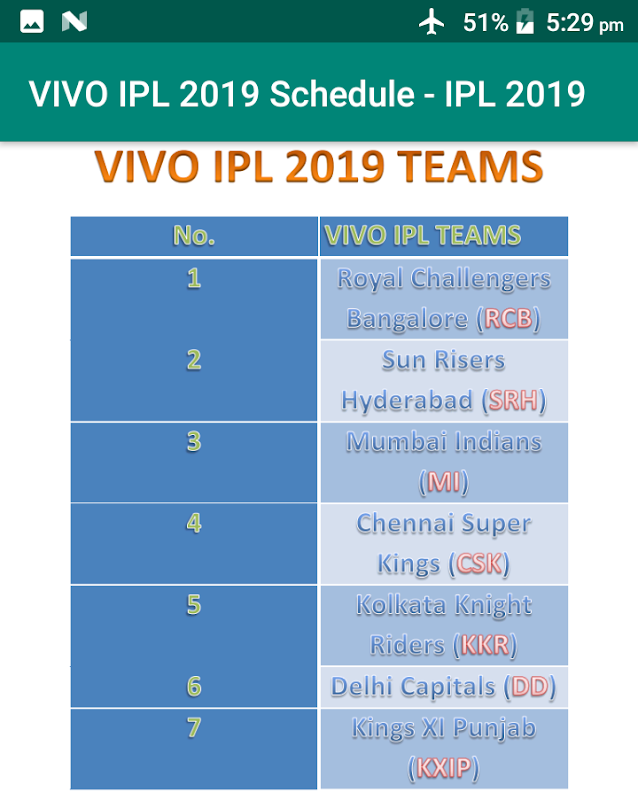 51% 5:29 pm

VIVO IPL 2019 Schedule - IPL 2019

VIVO IPL 2019 TEAMS

| No. | VIVO IPL TEAMS |
|---|---|
| 1 | Royal Challengers Bangalore (RCB) |
| 2 | Sun Risers Hyderabad (SRH) |
| 3 | Mumbai Indians (MI) |
| 4 | Chennai Super Kings (CSK) |
| 5 | Kolkata Knight Riders (KKR) |
| 6 | Delhi Capitals (DD) |
| 7 | Kings XI Punjab (KXIP) |